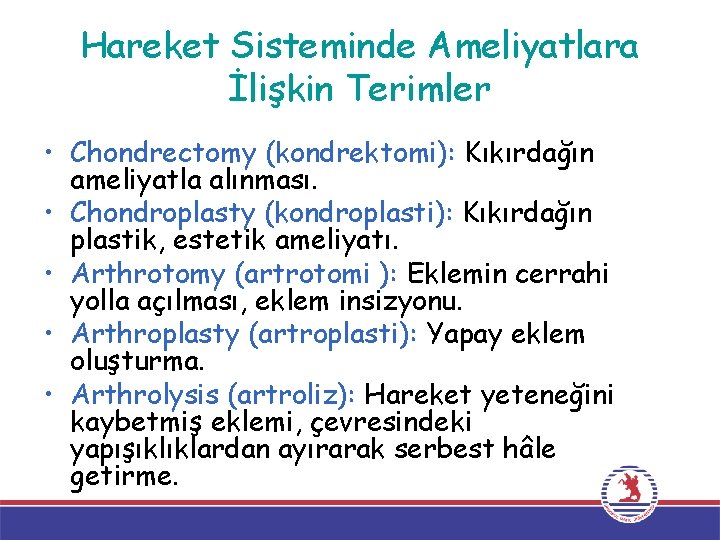 Hareket Sisteminde Ameliyatlara İlişkin Terimler

• Chondrectomy (kondrektomi): Kıkırdağın ameliyatla alınması.
• Chondroplasty (kondroplasti): Kıkırdağın plastik, estetik ameliyatı.
• Arthrotomy (artrotomi ): Eklemin cerrahi yolla açılması, eklem insizyonu.
• Arthroplasty (artroplasti): Yapay eklem oluşturma.
• Arthrolysis (artroliz): Hareket yeteneğini kaybetmiş eklemi, çevresindeki yapışıklıklardan ayırarak serbest hâle getirme.